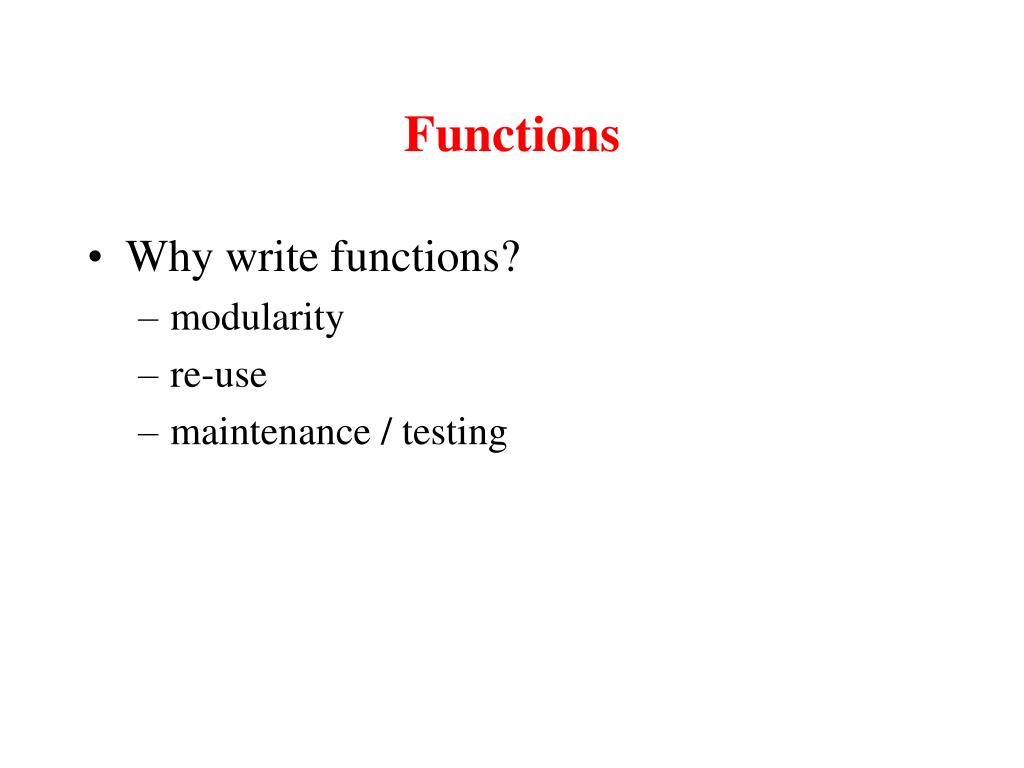 Functions

• Why write functions?
– modularity
– re-use
– maintenance / testing